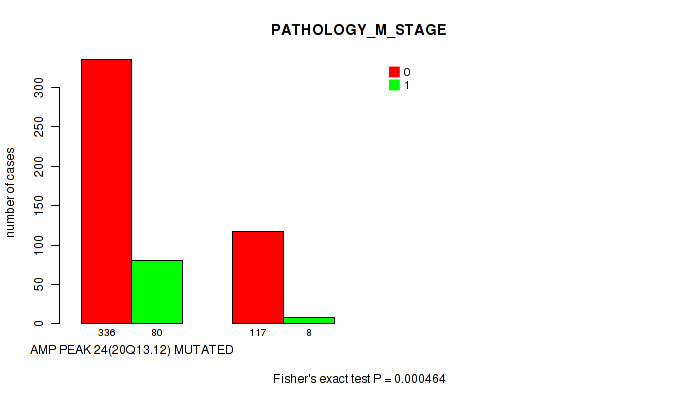 PATHOLOGY_M_STAGE

0
1

number of cases

300
250
200
150
100
50
0

336 80 117 8

AMP PEAK 24(20Q13.12) MUTATED

Fisher's exact test P = 0.000464